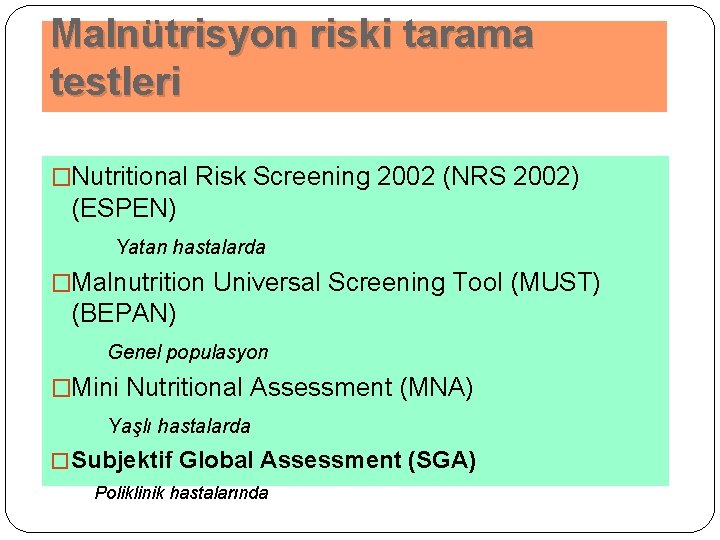 Malnütrisyon riski tarama testleri

□Nutritional Risk Screening 2002 (NRS 2002) (ESPEN)

Yatan hastalarda

□Malnutrition Universal Screening Tool (MUST) (BEPAN)

Genel populasyon

□Mini Nutritional Assessment (MNA)

Yaşlı hastalarda

□Subjektif Global Assessment (SGA)

Poliklinik hastalarında